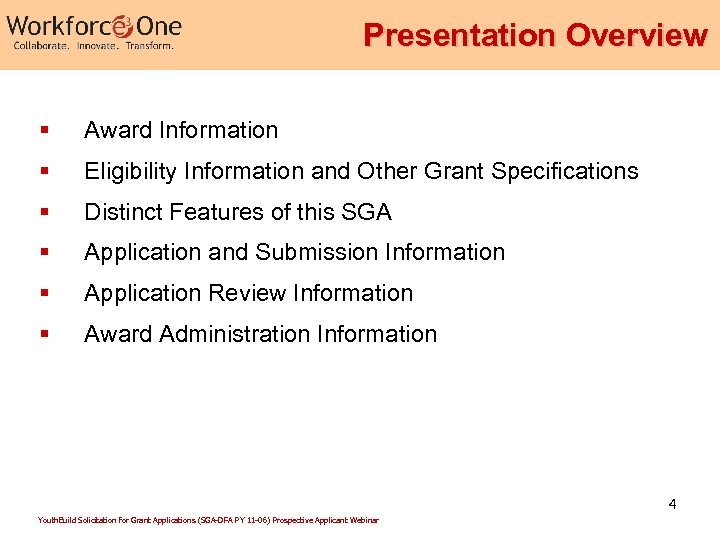 Workforce3One
Collaborate. Innovate. Transform.

Presentation Overview

- Award Information
- Eligibility Information and Other Grant Specifications
- Distinct Features of this SGA
- Application and Submission Information
- Application Review Information
- Award Administration Information

4

YouthBuild Solicitation For Grant Applications (SGA-DFA PY 11-06) Prospective Applicant Webinar